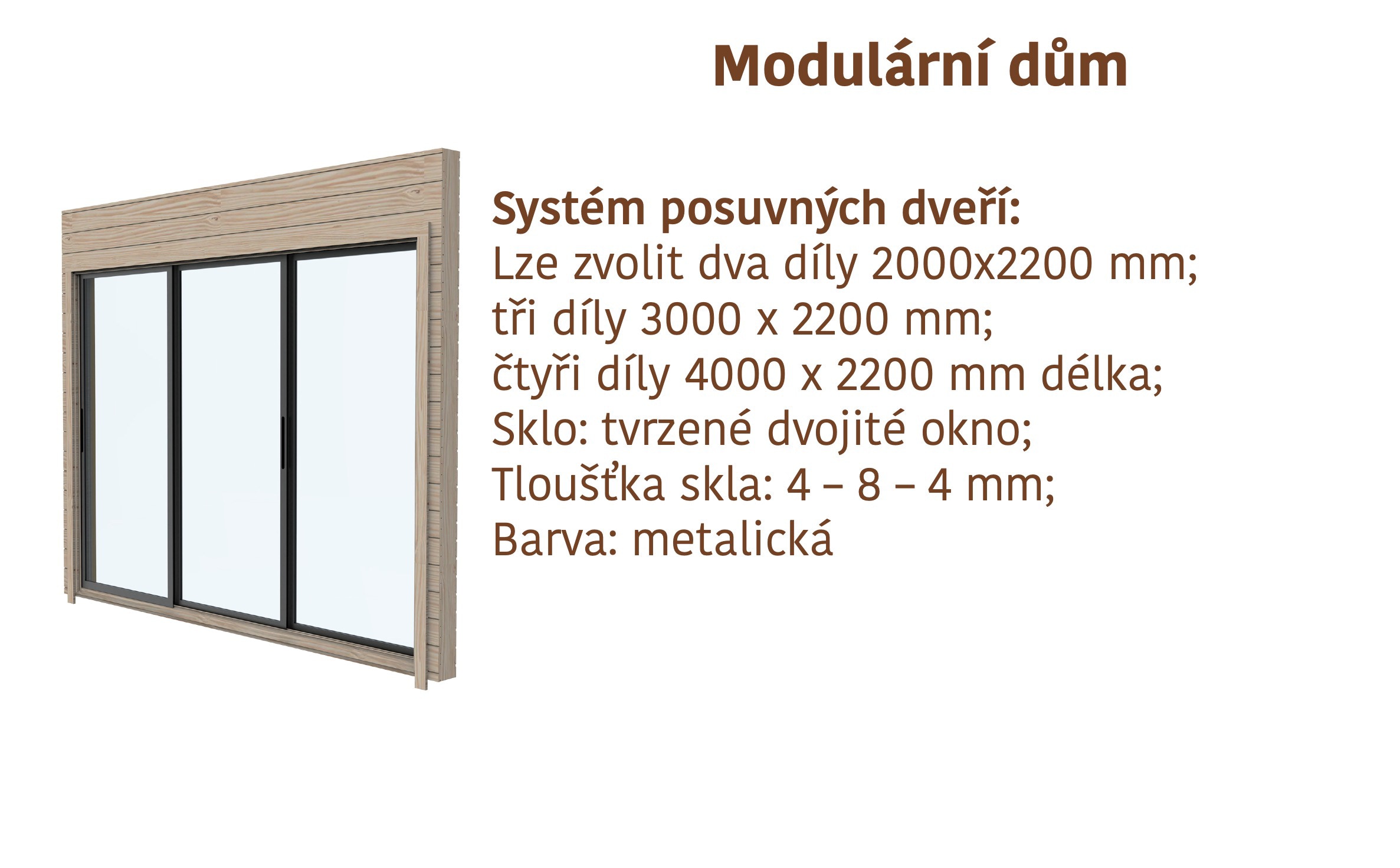 Modulární dům

Systém posuvných dveří:
Lze zvolit dva díly 2000x2200 mm;
tři díly 3000 x 2200 mm;
čtyři díly 4000 x 2200 mm délka;
Sklo: tvrzené dvojité okno;
Tloušťka skla: 4 – 8 – 4 mm;
Barva: metalická